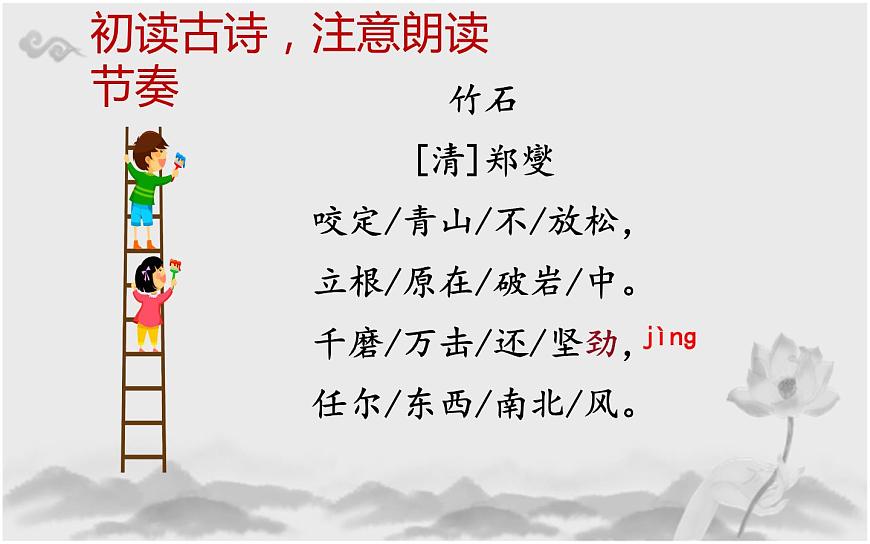 初读古诗，注意朗读节奏

竹石

[清]郑燮

咬定/青山/不/放松，

立根/原在/破岩/中。

千磨/万击/还/坚劲，jìng

任尔/东西/南北/风。